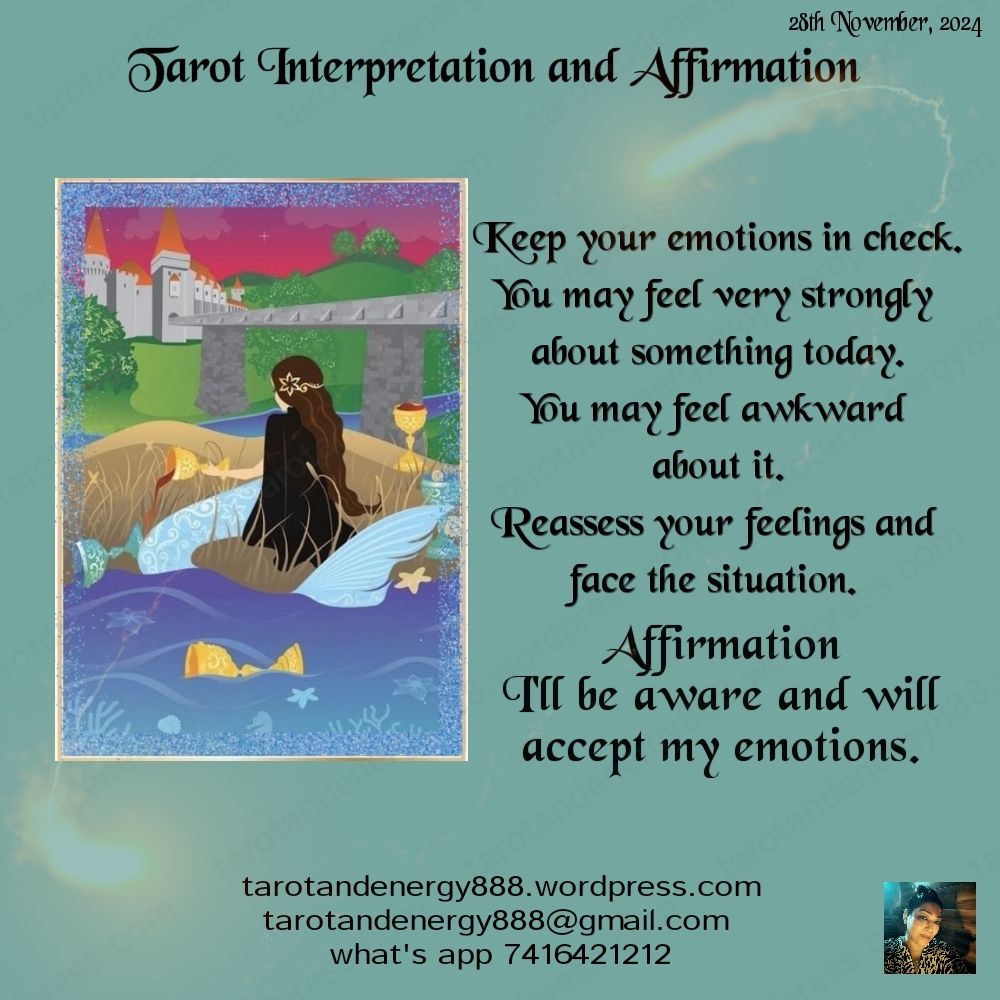 28th November, 2024

Tarot Interpretation and Affirmation

Keep your emotions in check. You may feel very strongly about something today. You may feel awkward about it. Reassess your feelings and face the situation.

Affirmation
I'll be aware and will accept my emotions.

tarotandenergy888.wordpress.com
tarotandenergy888@gmail.com
what's app 7416421212